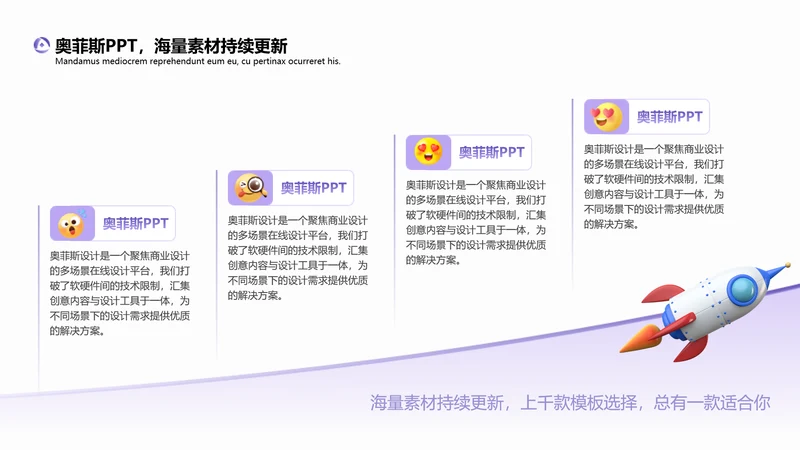 奥菲斯PPT，海量素材持续更新
Mandamus mediocrem reprehendunt eum eu, cu pertinax ocurreret his.

奥菲斯PPT
奥菲斯设计是一个聚焦商业设计的多场景在线设计平台，我们打破了软硬件间的技术限制，汇集创意内容与设计工具于一体，为不同场景下的设计需求提供优质的解决方案。

奥菲斯PPT
奥菲斯设计是一个聚焦商业设计的多场景在线设计平台，我们打破了软硬件间的技术限制，汇集创意内容与设计工具于一体，为不同场景下的设计需求提供优质的解决方案。

奥菲斯PPT
奥菲斯设计是一个聚焦商业设计的多场景在线设计平台，我们打破了软硬件间的技术限制，汇集创意内容与设计工具于一体，为不同场景下的设计需求提供优质的解决方案。

奥菲斯PPT
奥菲斯设计是一个聚焦商业设计的多场景在线设计平台，我们打破了软硬件间的技术限制，汇集创意内容与设计工具于一体，为不同场景下的设计需求提供优质的解决方案。

海量素材持续更新，上千款模板选择，总有一款适合你